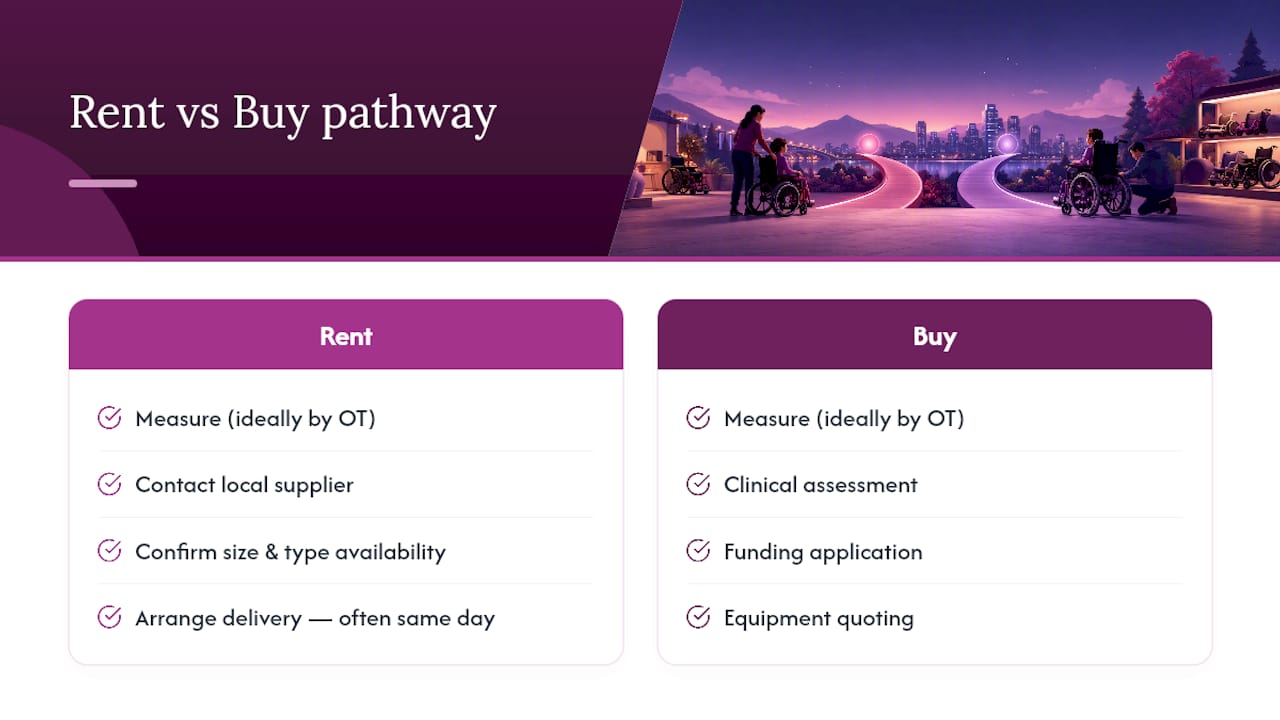 Rent vs Buy pathway

Rent

Measure (ideally by OT)

Contact local supplier

Confirm size & type availability

Arrange delivery — often same day

Buy

Measure (ideally by OT)

Clinical assessment

Funding application

Equipment quoting